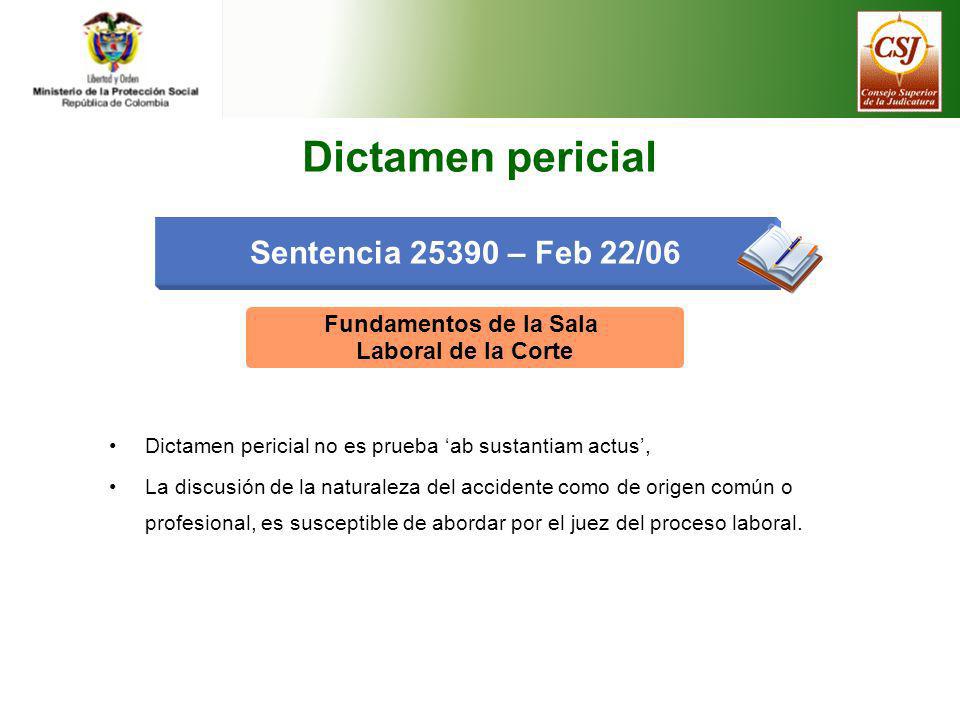 Libertad y Orden
Ministerio de la Protección Social
República de Colombia

CSJ
Consejo Superior de la Judicatura

Dictamen pericial

Sentencia 25390 – Feb 22/06

Fundamentos de la Sala
Laboral de la Corte

• Dictamen pericial no es prueba ‘ab sustantiam actus’,

• La discusión de la naturaleza del accidente como de origen común o profesional, es susceptible de abordar por el juez del proceso laboral.